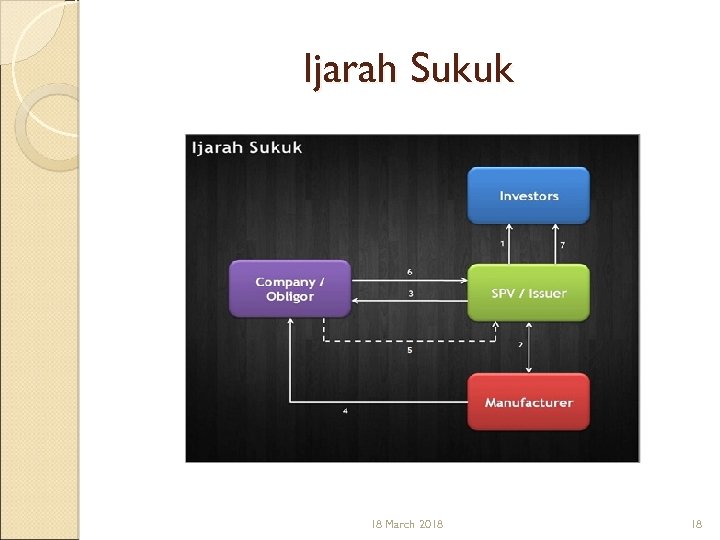 Ijarah Sukuk

Ijarah Sukuk

Investors

1

7

Company / Obligor

6

3

SPV / Issuer

5

2

Manufacturer

4

18 March 2018

18